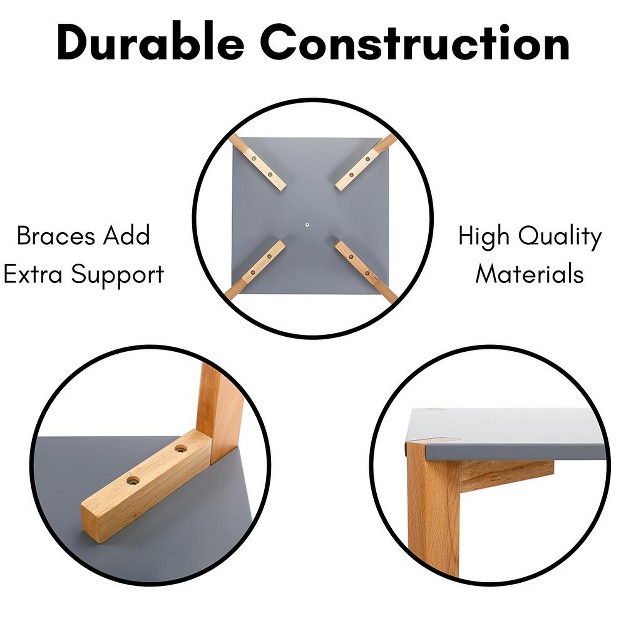 Durable Construction

Braces Add Extra Support

High Quality Materials